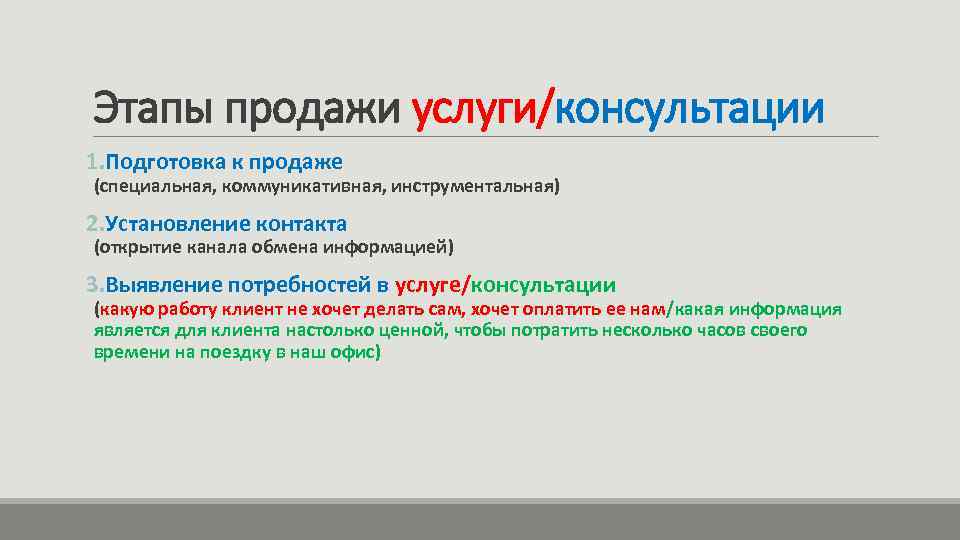 Этапы продажи услуги/консультации

1.Подготовка к продаже
(специальная, коммуникативная, инструментальная)

2.Установление контакта
(открытие канала обмена информацией)

3.Выявление потребностей в услуге/консультации
(какую работу клиент не хочет делать сам, хочет оплатить ее нам/какая информация является для клиента настолько ценной, чтобы потратить несколько часов своего времени на поездку в наш офис)